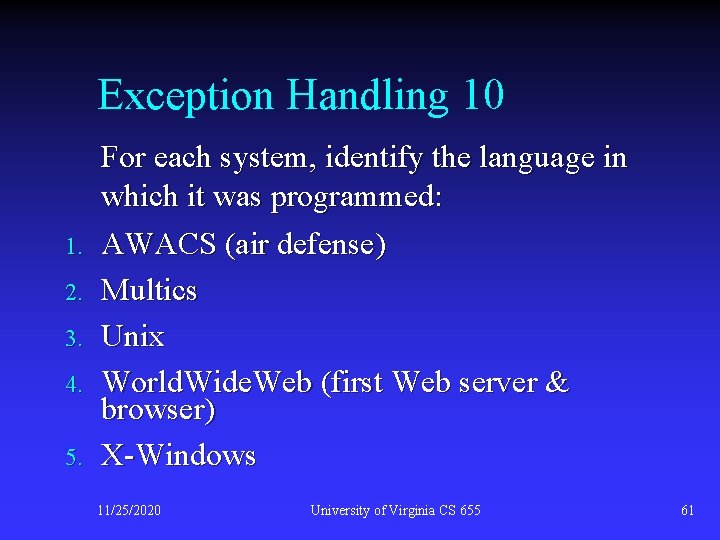 Exception Handling 10

For each system, identify the language in which it was programmed:

1. AWACS (air defense)
2. Multics
3. Unix
4. WorldWideWeb (first Web server & browser)
5. X-Windows

11/25/2020 University of Virginia CS 655 61